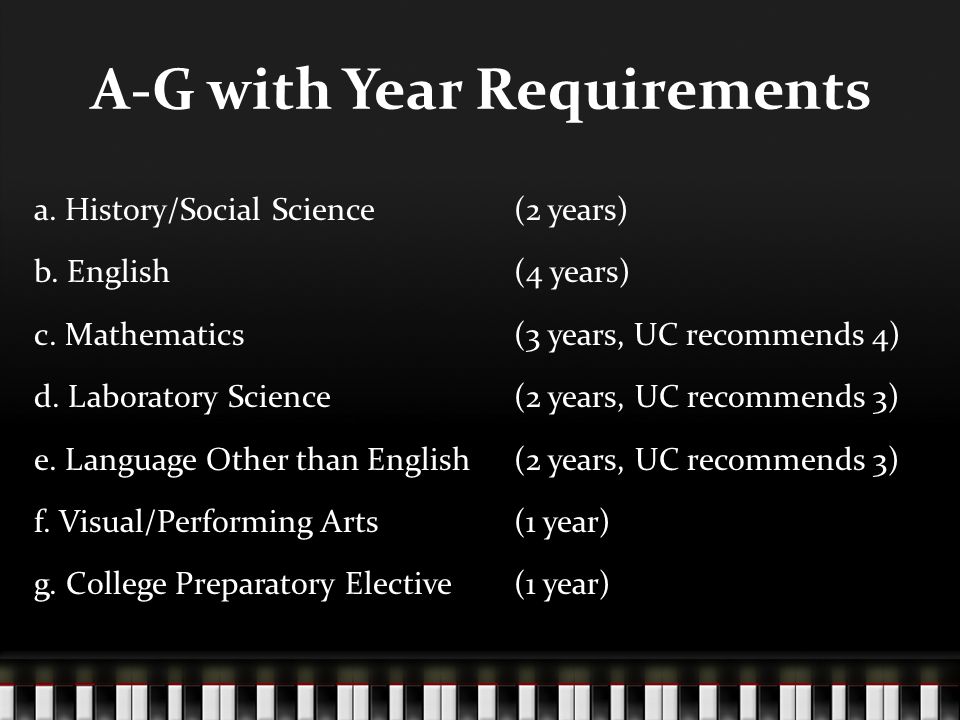 A-G with Year Requirements

a. History/Social Science (2 years)

b. English (4 years)

c. Mathematics (3 years, UC recommends 4)

d. Laboratory Science (2 years, UC recommends 3)

e. Language Other than English (2 years, UC recommends 3)

f. Visual/Performing Arts (1 year)

g. College Preparatory Elective (1 year)